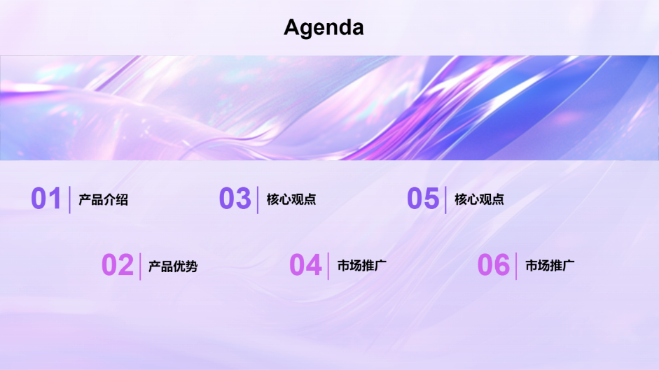 Agenda

01 产品介绍

03 核心观点

05 核心观点

02 产品优势

04 市场推广

06 市场推广